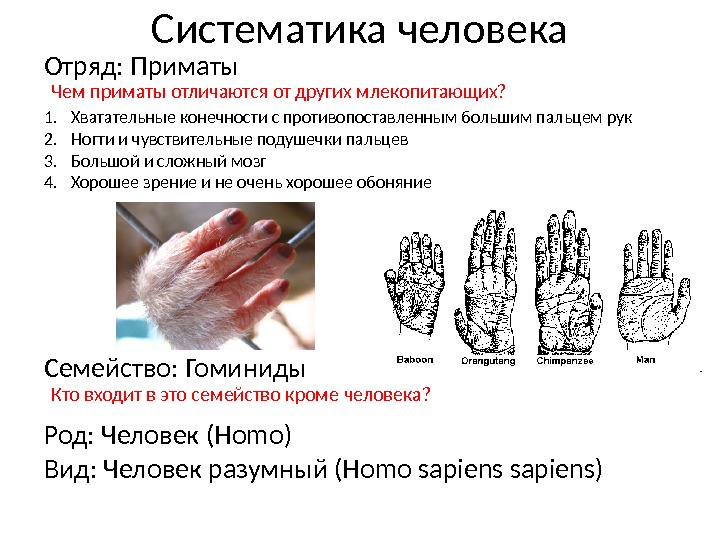 Систематика человека

Отряд: Приматы

Чем приматы отличаются от других млекопитающих?

1. Хватательные конечности с противопоставленным большим пальцем рук
2. Ногти и чувствительные подушечки пальцев
3. Большой и сложный мозг
4. Хорошее зрение и не очень хорошее обоняние

Baboon Orangutang Chimpanzee Man

Семейство: Гоминиды

Кто входит в это семейство кроме человека?

Род: Человек (Homo)

Вид: Человек разумный (Homo sapiens sapiens)